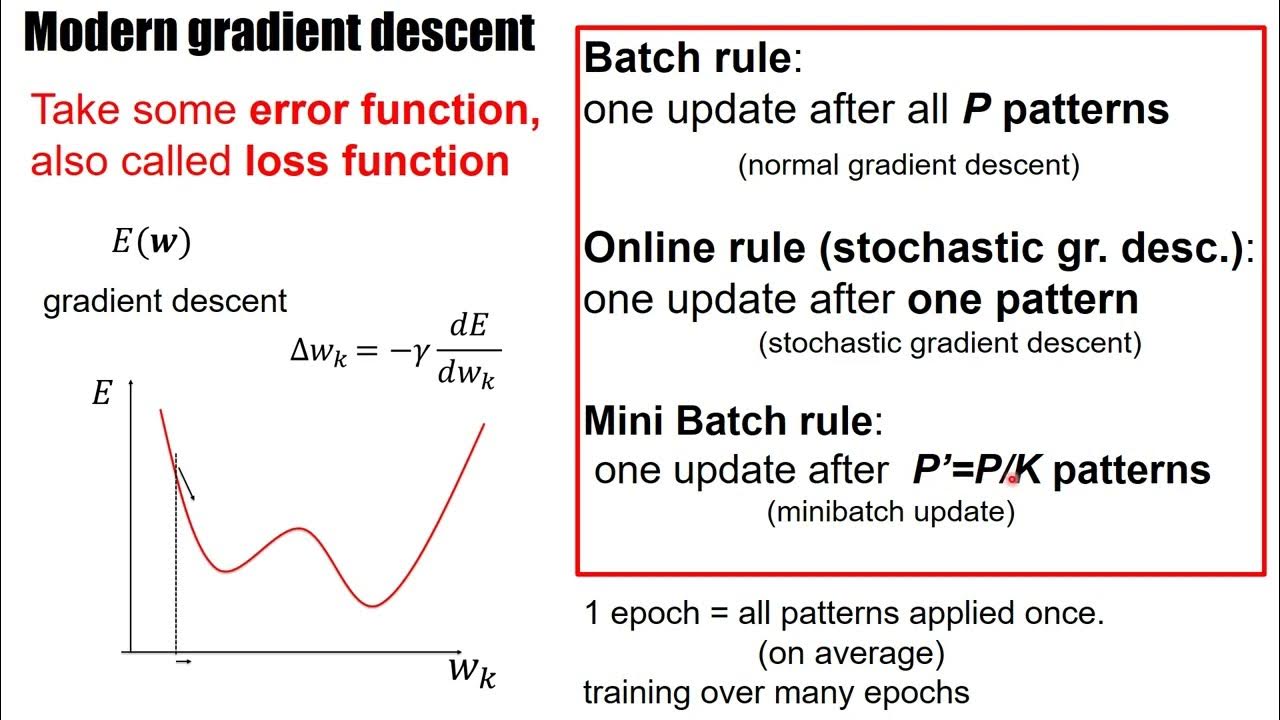 Modern gradient descent

Take some error function, also called loss function

$E(\boldsymbol{w})$

gradient descent

$\Delta w_k = -\gamma \frac{dE}{dw_k}$

$E$

$w_k$

Batch rule:
one update after all P patterns
(normal gradient descent)

Online rule (stochastic gr. desc.):
one update after one pattern
(stochastic gradient descent)

Mini Batch rule:
one update after P'=P/K patterns
(minibatch update)

1 epoch = all patterns applied once.
(on average)
training over many epochs